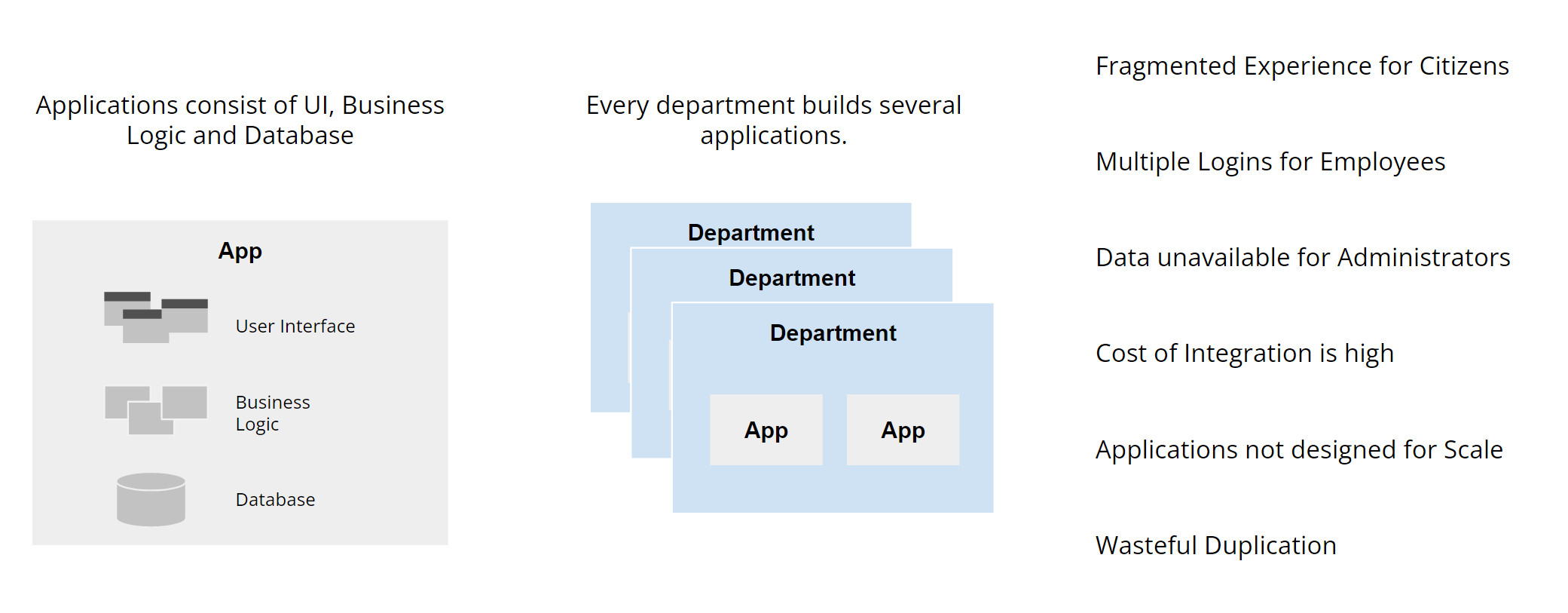 Applications consist of UI, Business Logic and Database

App

User Interface

Business Logic

Database

Every department builds several applications.

Department

Department

Department

App

App

Fragmented Experience for Citizens

Multiple Logins for Employees

Data unavailable for Administrators

Cost of Integration is high

Applications not designed for Scale

Wasteful Duplication